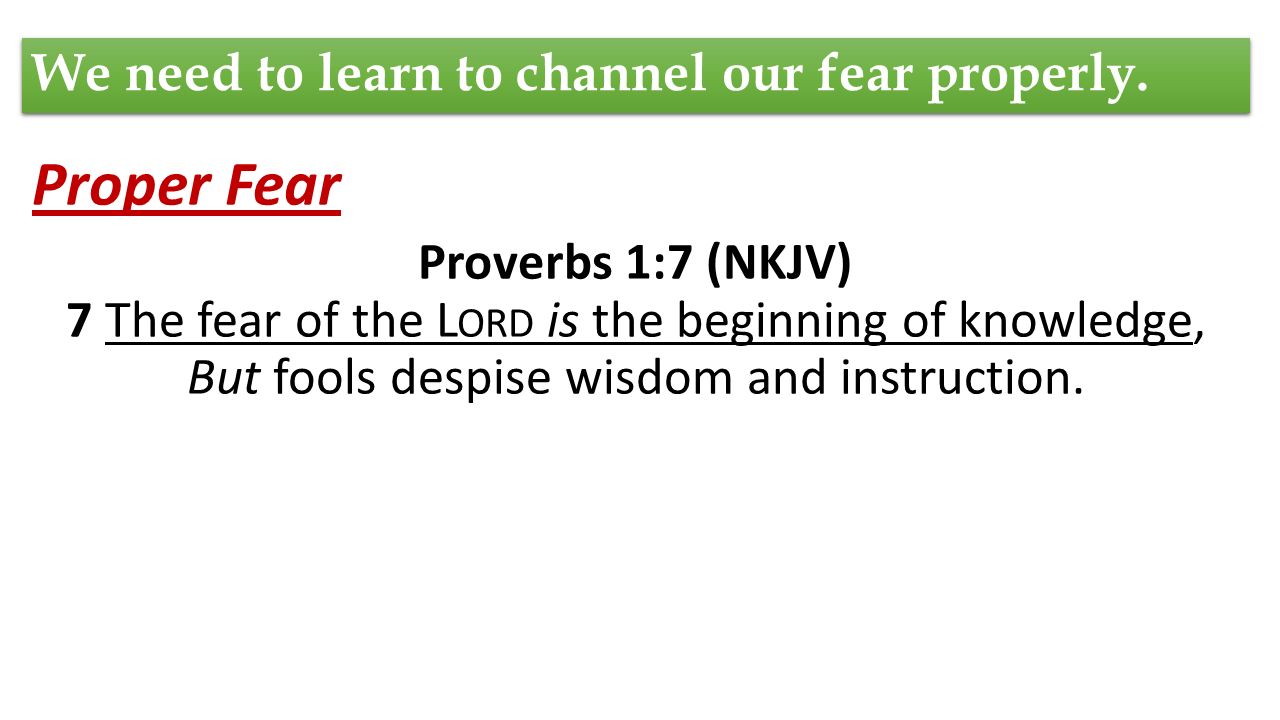 We need to learn to channel our fear properly.

Proper Fear

Proverbs 1:7 (NKJV)
7 The fear of the LORD is the beginning of knowledge, But fools despise wisdom and instruction.